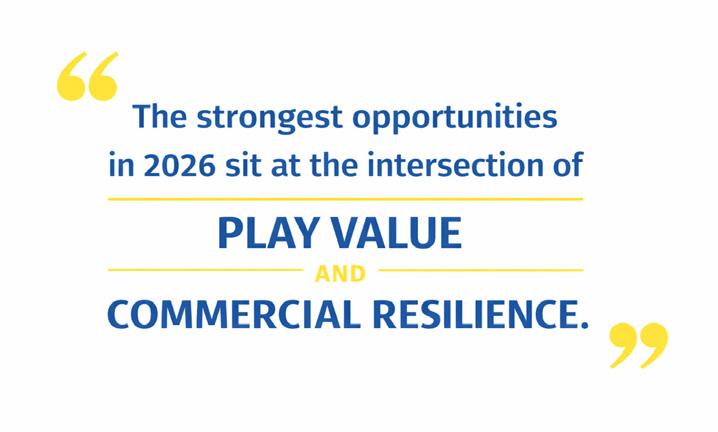 “The strongest opportunities in 2026 sit at the intersection of

PLAY VALUE

AND

COMMERCIAL RESILIENCE.”